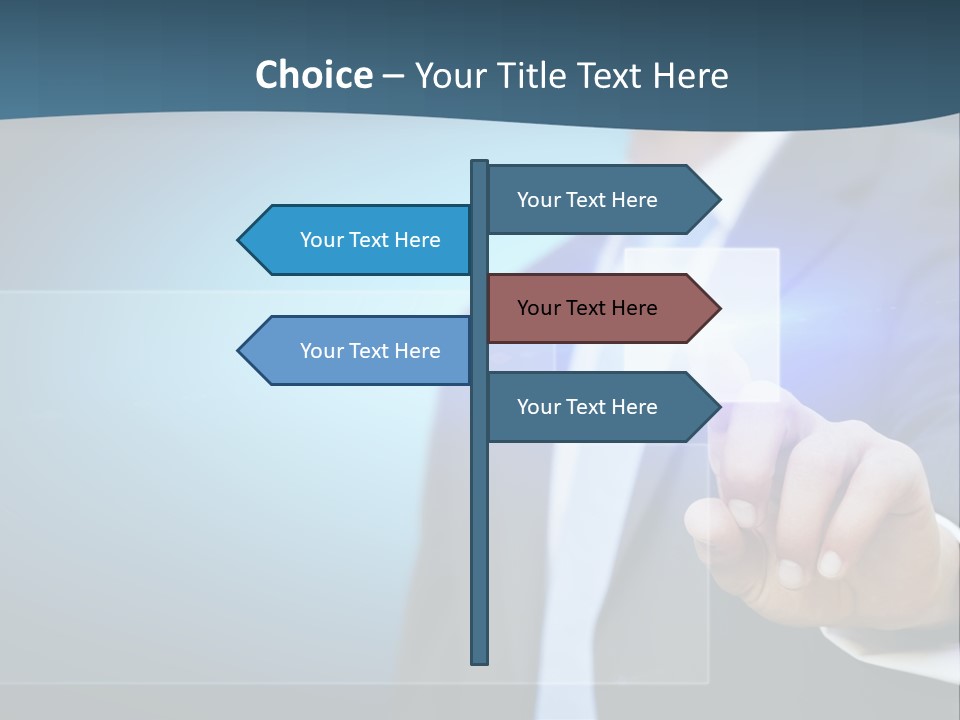 Choice – Your Title Text Here

Your Text Here

Your Text Here

Your Text Here

Your Text Here

Your Text Here